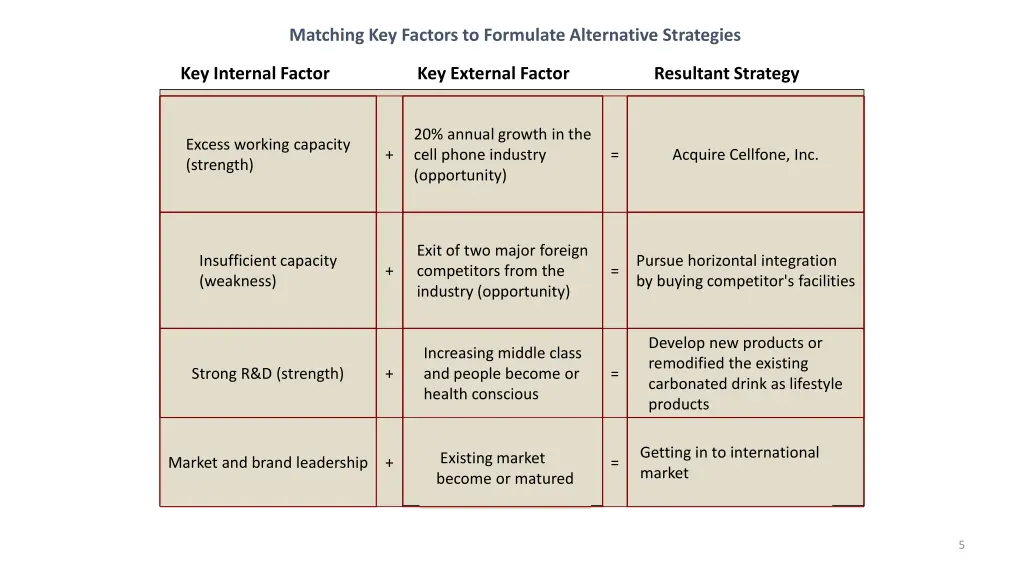 Matching Key Factors to Formulate Alternative Strategies

| Key Internal Factor | | Key External Factor | | Resultant Strategy |
|---|---|---|---|---|
| Excess working capacity (strength) | + | 20% annual growth in the cell phone industry (opportunity) | = | Acquire Cellfone, Inc. |
| Insufficient capacity (weakness) | + | Exit of two major foreign competitors from the industry (opportunity) | = | Pursue horizontal integration by buying competitor's facilities |
| Strong R&D (strength) | + | Increasing middle class and people become or health conscious | = | Develop new products or remodified the existing carbonated drink as lifestyle products |
| Market and brand leadership | + | Existing market become or matured | = | Getting in to international market |

5